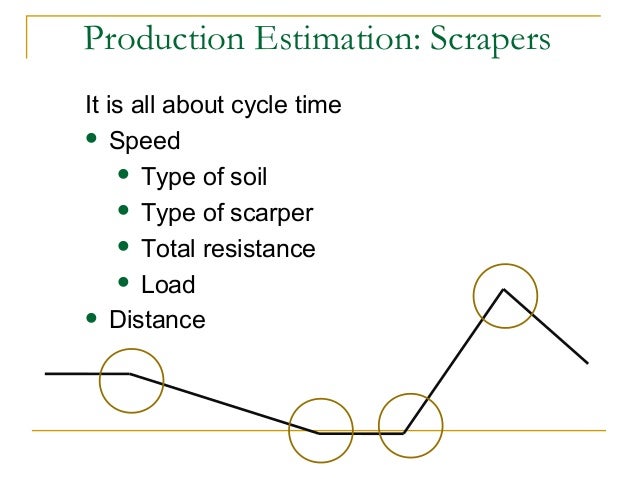 Production Estimation: Scrapers

It is all about cycle time

- Speed
  - Type of soil
  - Type of scarper
  - Total resistance
  - Load
- Distance